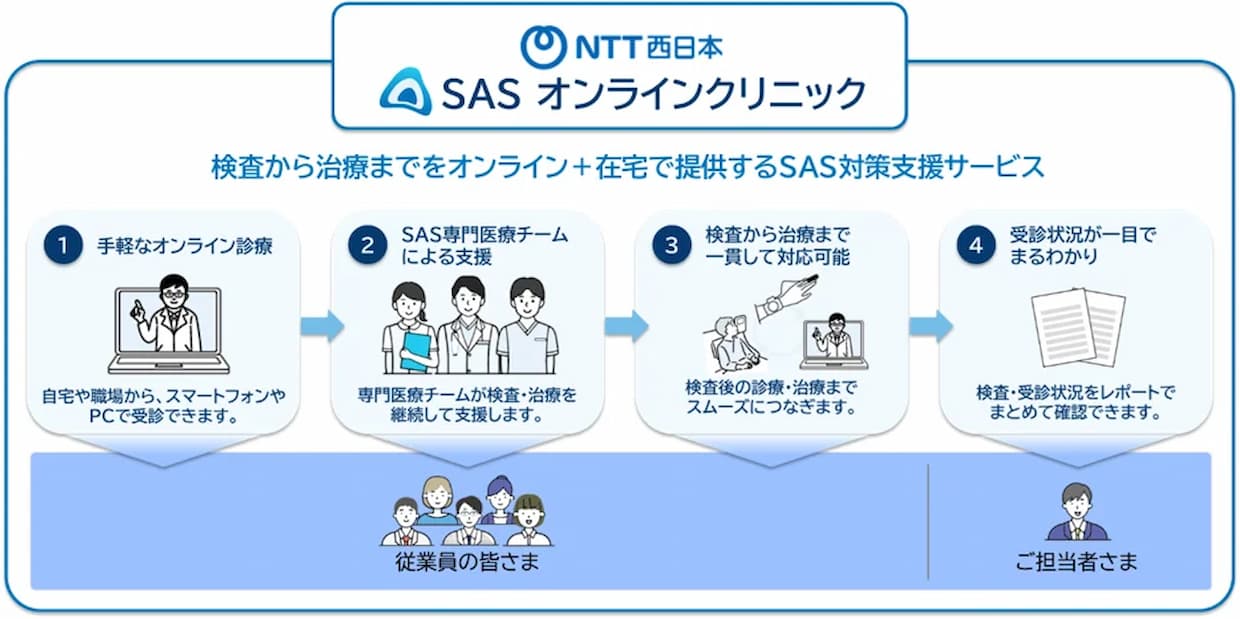 NTT西日本
SAS オンラインクリニック

検査から治療までをオンライン＋在宅で提供するSAS対策支援サービス

1 手軽なオンライン診療

自宅や職場から、スマートフォンやPCで受診できます。

2 SAS専門医療チームによる支援

専門医療チームが検査・治療を継続して支援します。

3 検査から治療まで一貫して対応可能

検査後の診療・治療までスムーズにつなぎます。

4 受診状況が一目でまるわかり

検査・受診状況をレポートでまとめて確認できます。

従業員の皆さま

ご担当者さま